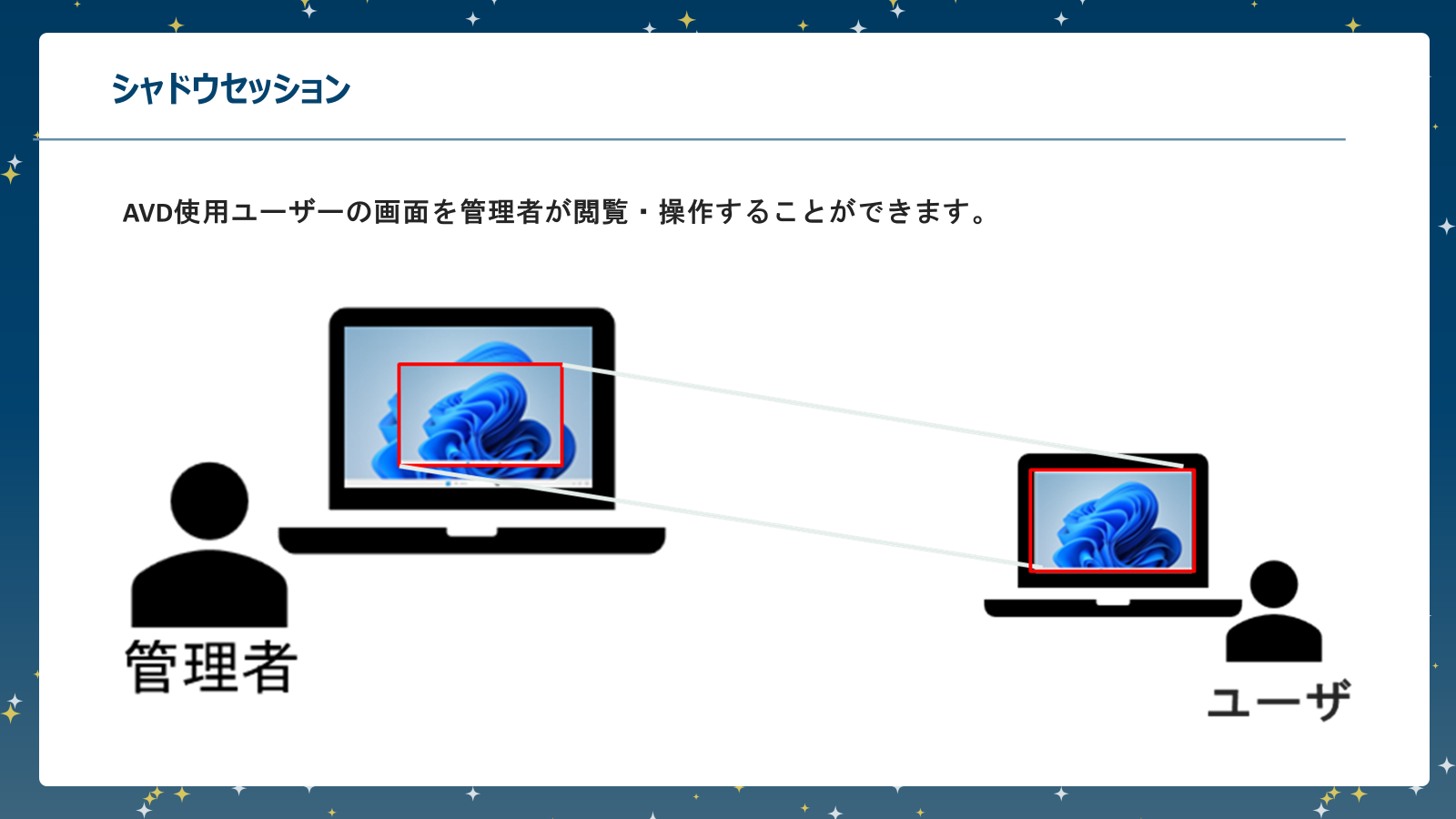 シャドウセッション

AVD使用ユーザーの画面を管理者が閲覧・操作することができます。

管理者

ユーザ